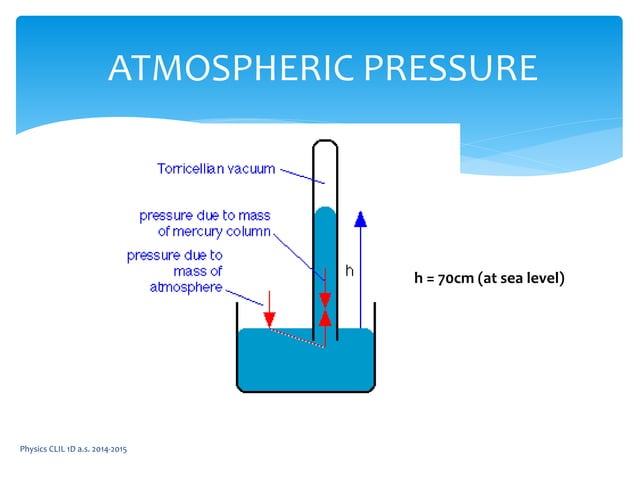 ATMOSPHERIC PRESSURE

Torricellian vacuum

pressure due to mass of mercury column

pressure due to mass of atmosphere

h

h = 70cm (at sea level)

Physics CLIL 1D a.s. 2014-2015